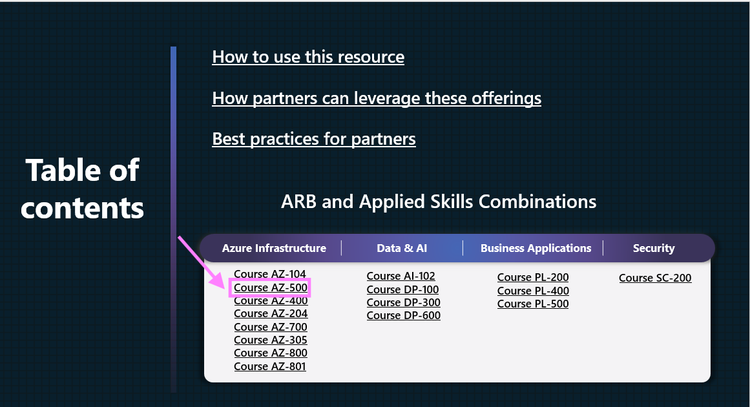 Table of contents

How to use this resource

How partners can leverage these offerings

Best practices for partners

ARB and Applied Skills Combinations

| Azure Infrastructure | Data & AI | Business Applications | Security |
|---|---|---|---|
| Course AZ-104 | Course AI-102 | Course PL-200 | Course SC-200 |
| Course AZ-500 | Course DP-100 | Course PL-400 | |
| Course AZ-400 | Course DP-300 | Course PL-500 | |
| Course AZ-204 | Course DP-600 | | |
| Course AZ-700 | | | |
| Course AZ-305 | | | |
| Course AZ-800 | | | |
| Course AZ-801 | | | |